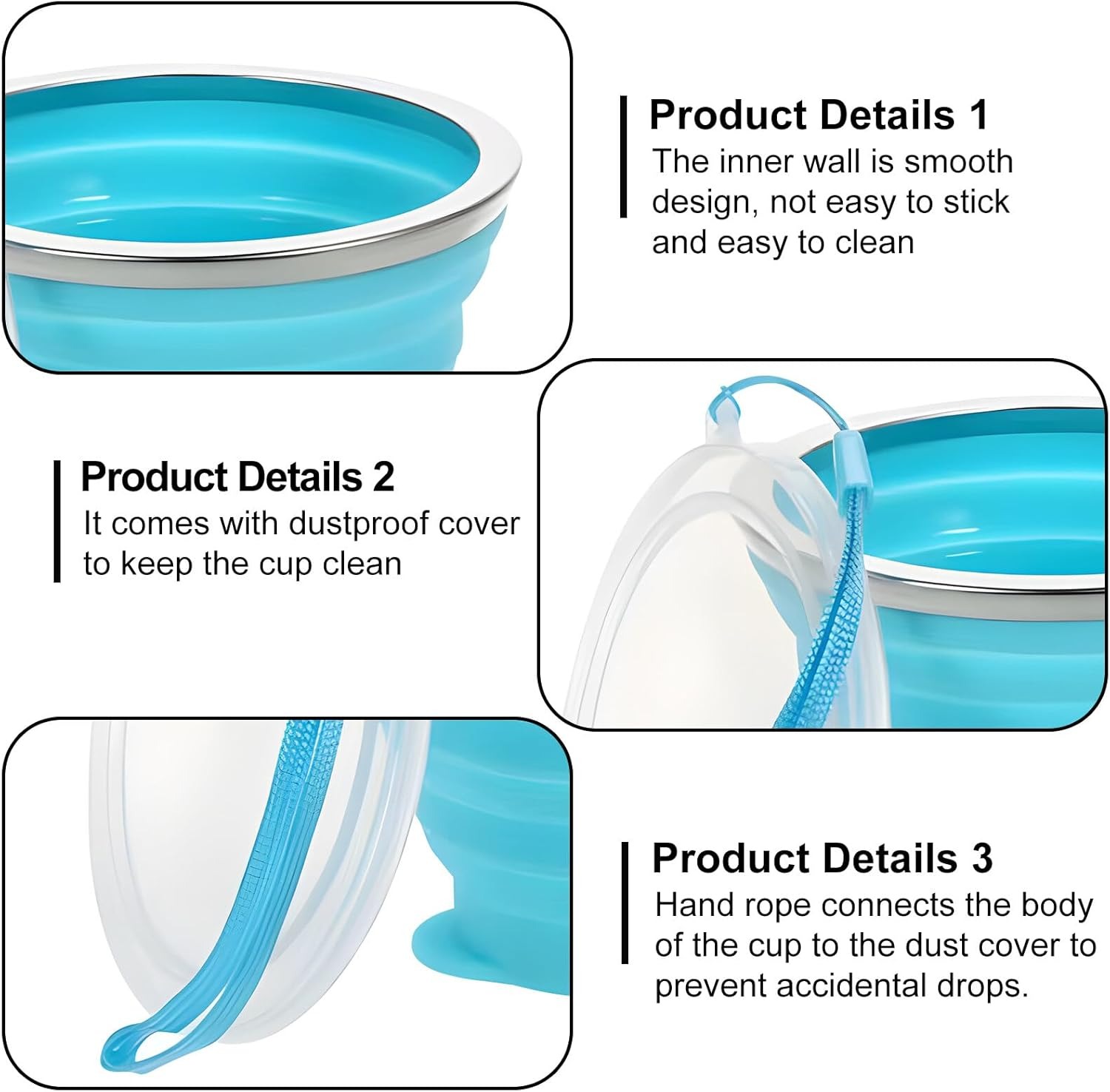 Product Details 1
The inner wall is smooth design, not easy to stick and easy to clean

Product Details 2
It comes with dustproof cover to keep the cup clean

Product Details 3
Hand rope connects the body of the cup to the dust cover to prevent accidental drops.